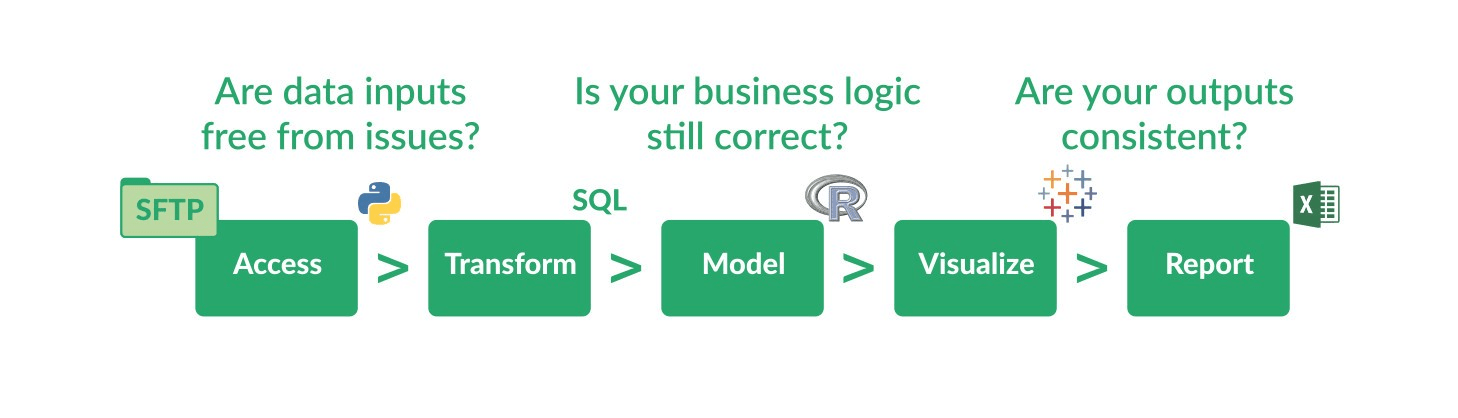 Are data inputs free from issues?

Is your business logic still correct?

Are your outputs consistent?

SFTP

SQL

R

X

Access > Transform > Model > Visualize > Report